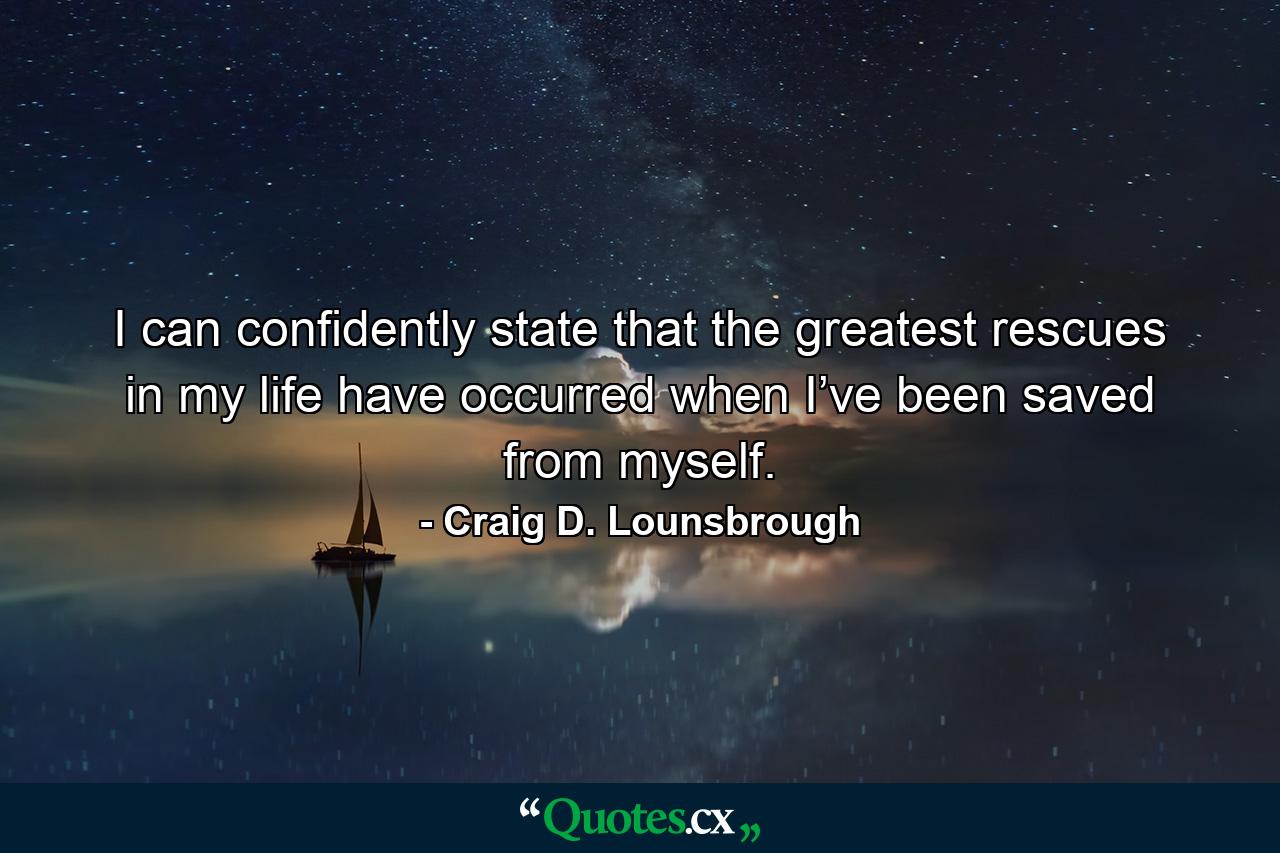 I can confidently state that the greatest rescues in my life have occurred when I’ve been saved from myself.

- Craig D. Lounsbrough

“Quotes.cx„